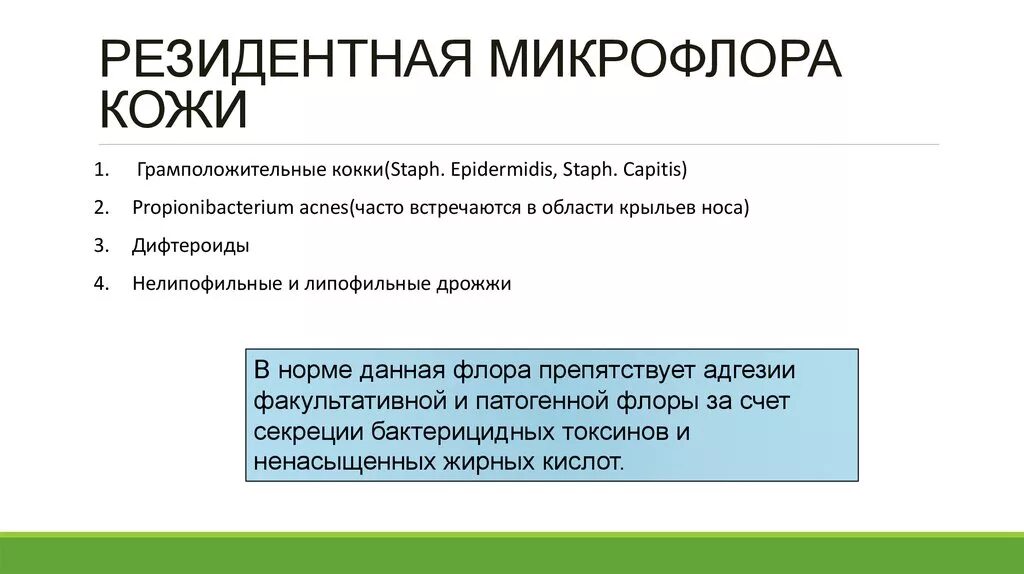 РЕЗИДЕНТНАЯ МИКРОФЛОРА КОЖИ

1. Грамположительные кокки(Staph. Epidermidis, Staph. Capitis)
2. Propionibacterium acnes(часто встречаются в области крыльев носа)
3. Дифтероиды
4. Нелипофильные и липофильные дрожжи

В норме данная флора препятствует адгезии факультативной и патогенной флоры за счет секреции бактерицидных токсинов и ненасыщенных жирных кислот.